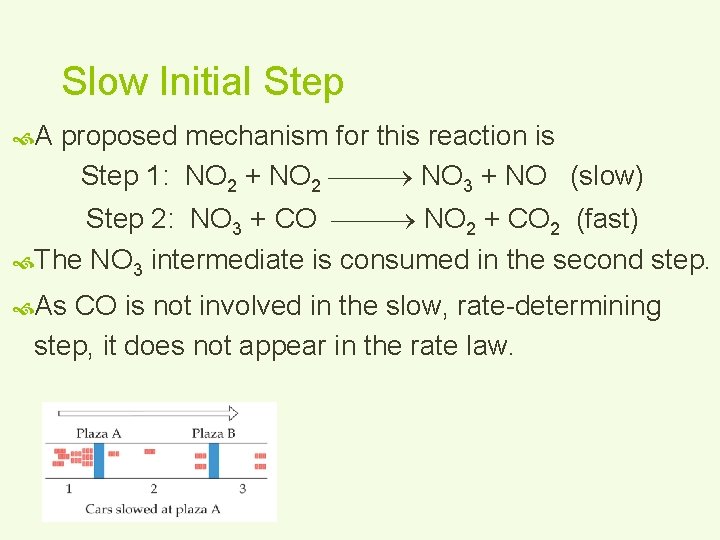 Slow Initial Step

A proposed mechanism for this reaction is

Step 1: $NO_2 + NO_2 \longrightarrow NO_3 + NO$ (slow)

Step 2: $NO_3 + CO \longrightarrow NO_2 + CO_2$ (fast)

The $NO_3$ intermediate is consumed in the second step.

As CO is not involved in the slow, rate-determining step, it does not appear in the rate law.

Plaza A Plaza B

1 2 3

Cars slowed at plaza A